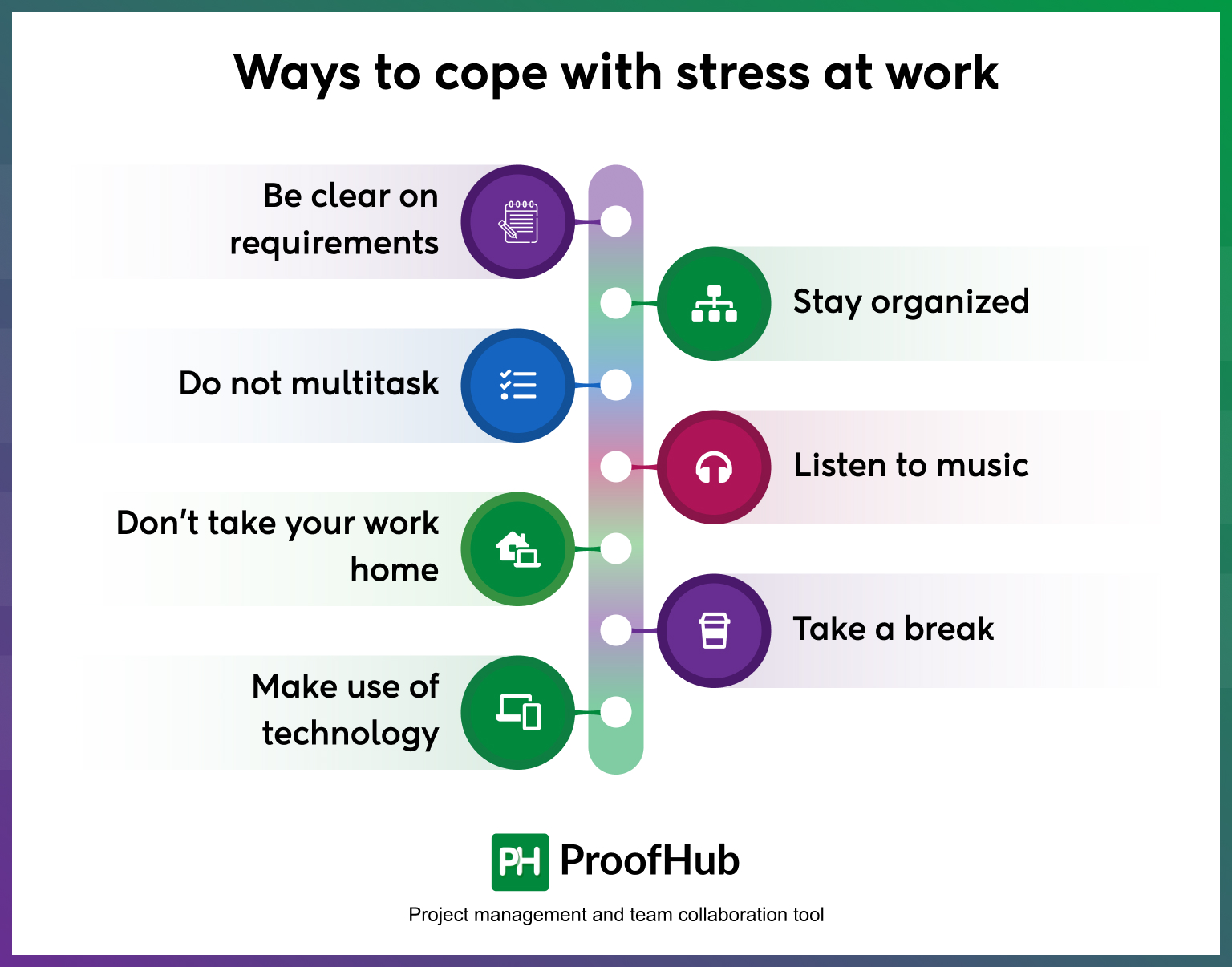 Ways to cope with stress at work

Be clear on requirements

Stay organized

Do not multitask

Listen to music

Don't take your work home

Take a break

Make use of technology

PH ProofHub

Project management and team collaboration tool